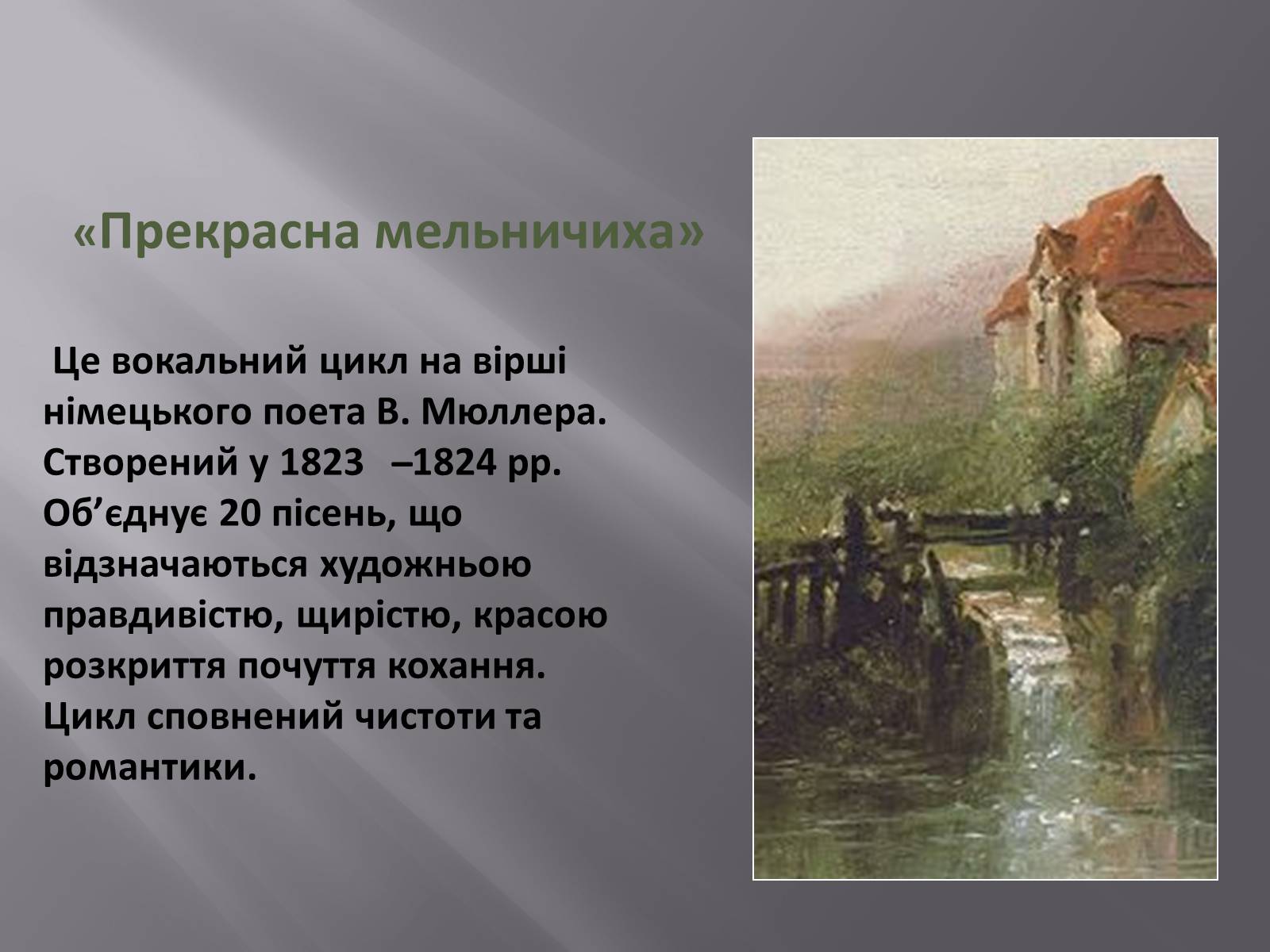 «Прекрасна мельничиха»

Це вокальний цикл на вірші німецького поета В. Мюллера. Створений у 1823 –1824 рр. Об’єднує 20 пісень, що відзначаються художньою правдивістю, щирістю, красою розкриття почуття кохання. Цикл сповнений чистоти та романтики.